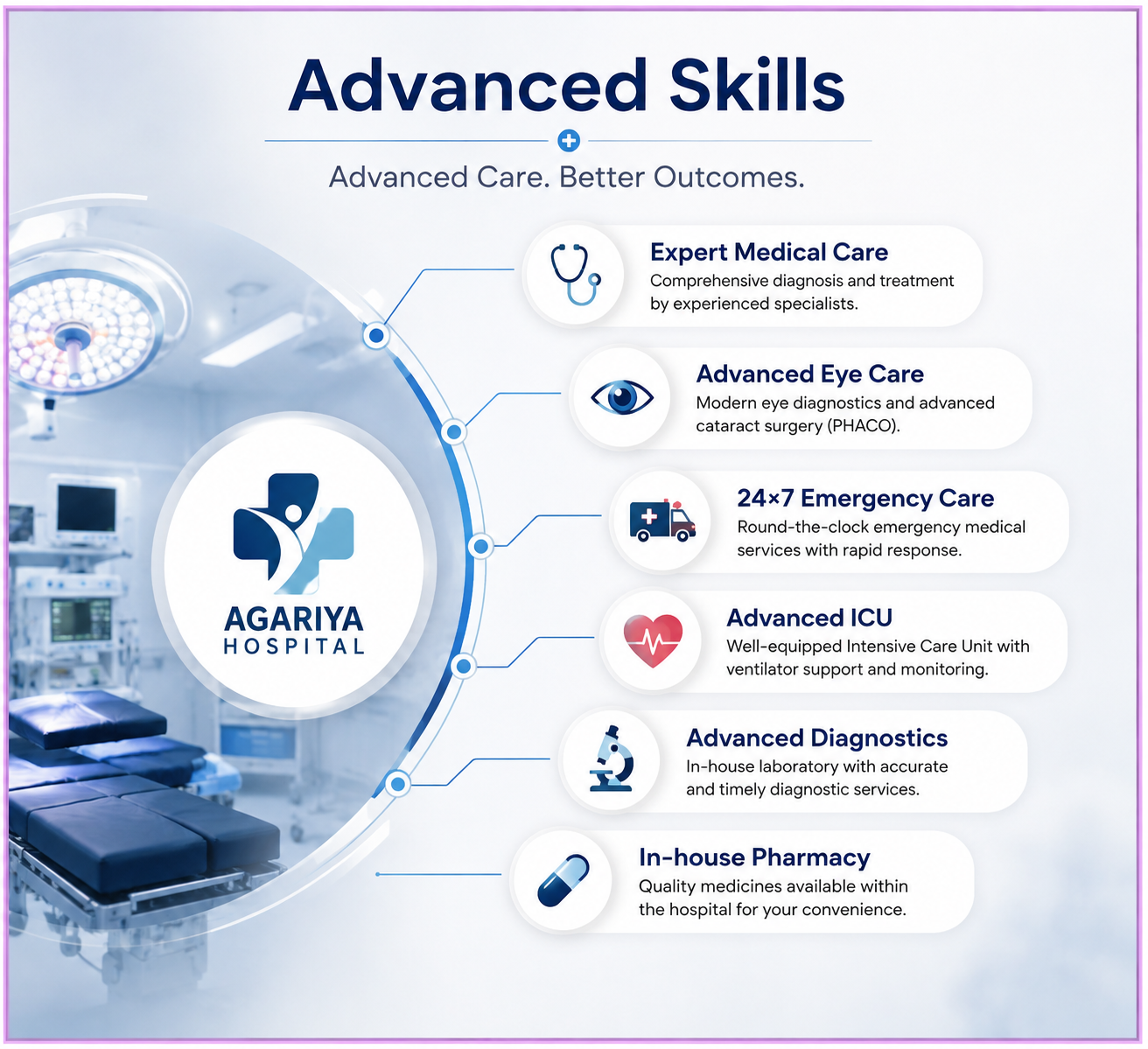 Advanced Skills

Advanced Care. Better Outcomes.

AGARIYA
HOSPITAL

Expert Medical Care
Comprehensive diagnosis and treatment by experienced specialists.

Advanced Eye Care
Modern eye diagnostics and advanced cataract surgery (PHACO).

24×7 Emergency Care
Round-the-clock emergency medical services with rapid response.

Advanced ICU
Well-equipped Intensive Care Unit with ventilator support and monitoring.

Advanced Diagnostics
In-house laboratory with accurate and timely diagnostic services.

In-house Pharmacy
Quality medicines available within the hospital for your convenience.